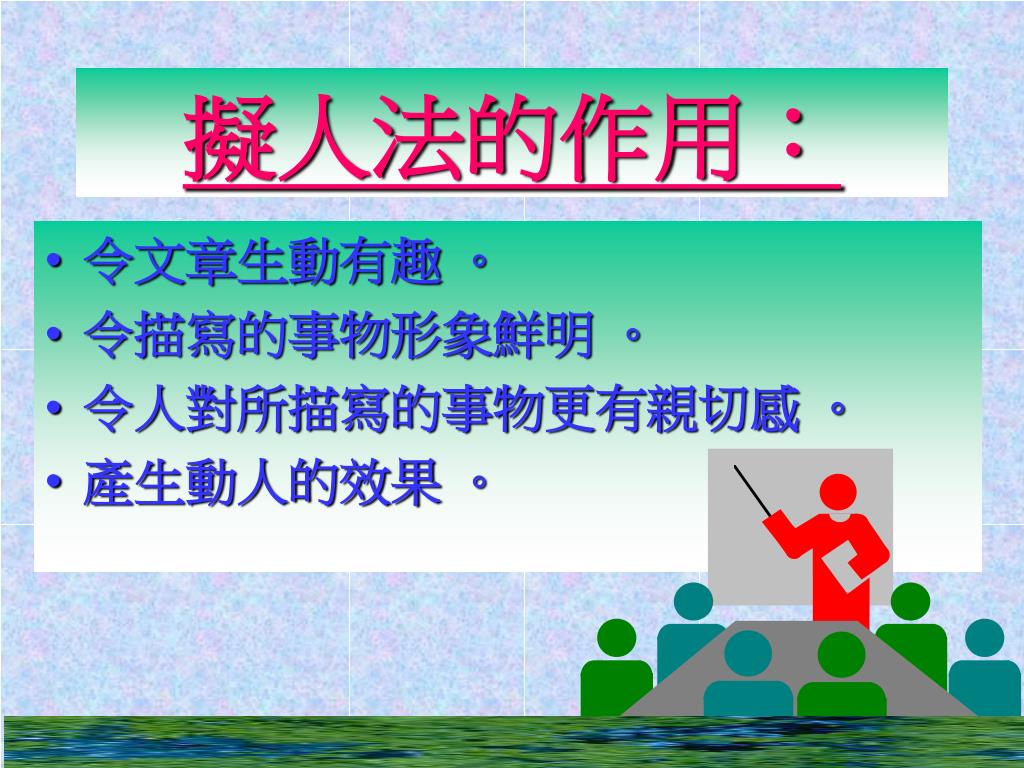 擬人法的作用：

• 令文章生動有趣 。
• 令描寫的事物形象鮮明 。
• 令人對所描寫的事物更有親切感 。
• 產生動人的效果 。